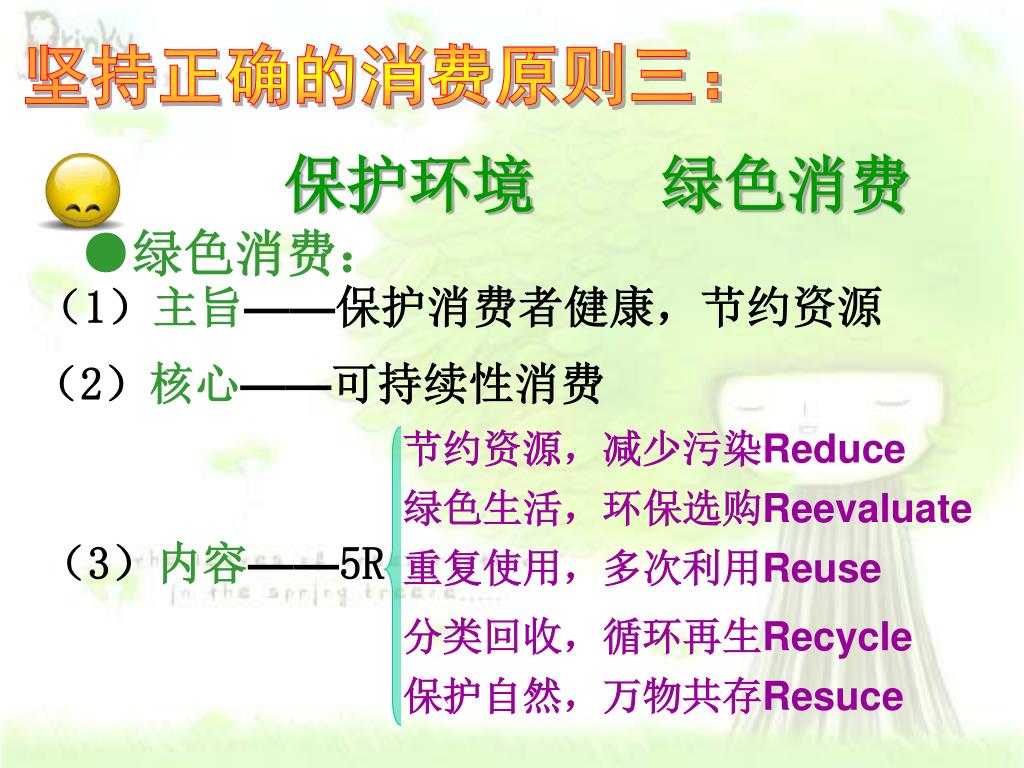 坚持正确的消费原则三：

保护环境　　绿色消费

●绿色消费：

（1）主旨——保护消费者健康，节约资源

（2）核心——可持续性消费

（3）内容——5R

节约资源，减少污染Reduce

绿色生活，环保选购Reevaluate

重复使用，多次利用Reuse

分类回收，循环再生Recycle

保护自然，万物共存Resuce